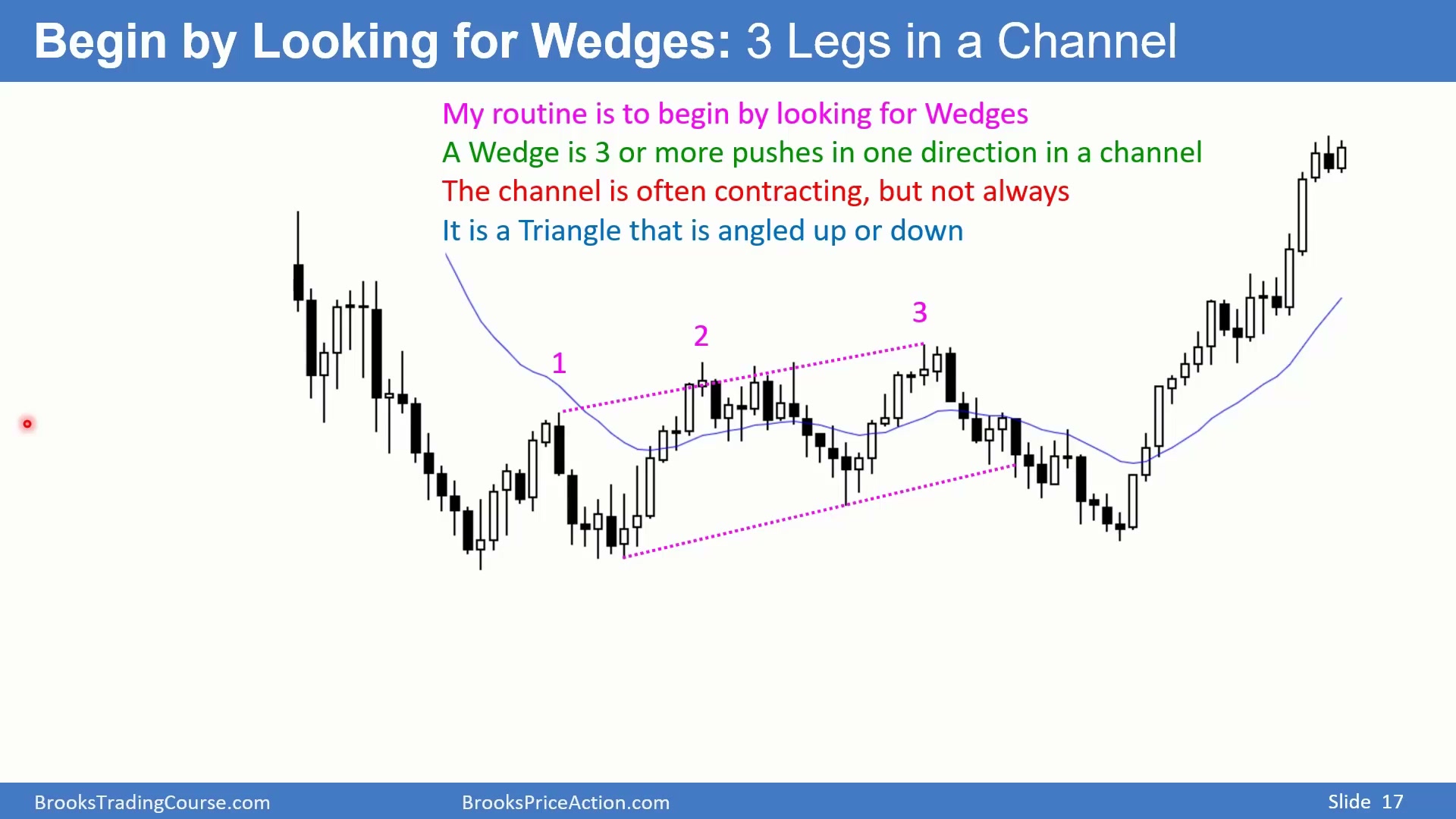 Begin by Looking for Wedges: 3 Legs in a Channel

My routine is to begin by looking for Wedges
A Wedge is 3 or more pushes in one direction in a channel
The channel is often contracting, but not always
It is a Triangle that is angled up or down

1
2
3

BrooksTradingCourse.com
BrooksPriceAction.com
Slide 17